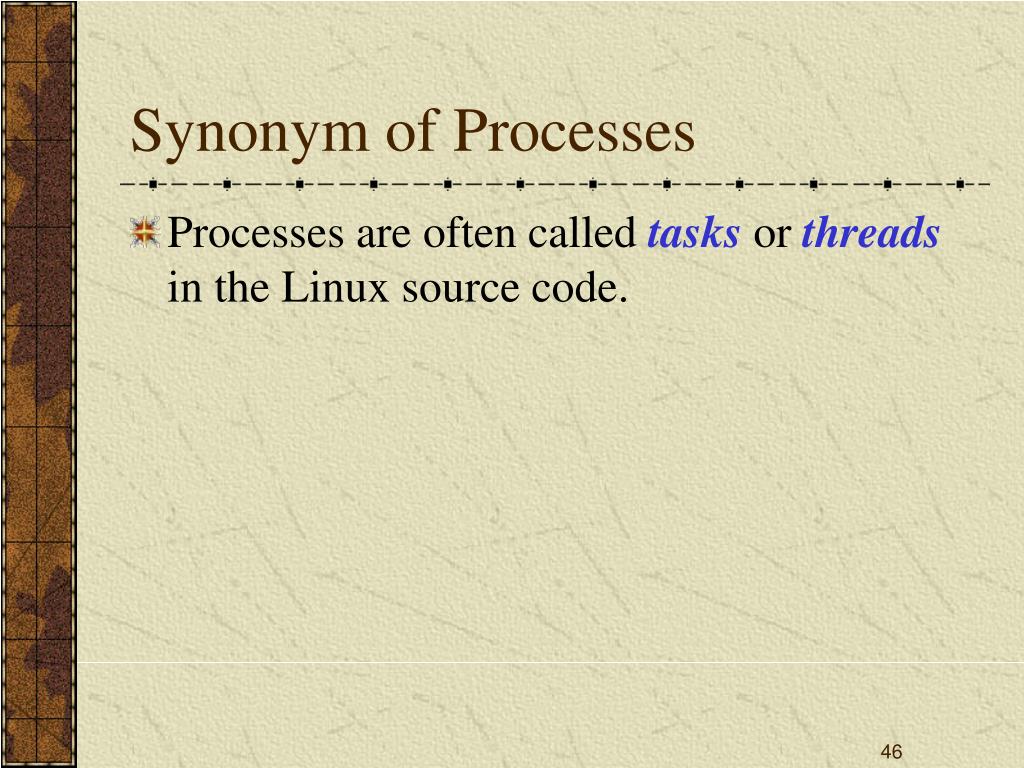 Synonym of Processes

Processes are often called tasks or threads in the Linux source code.

46